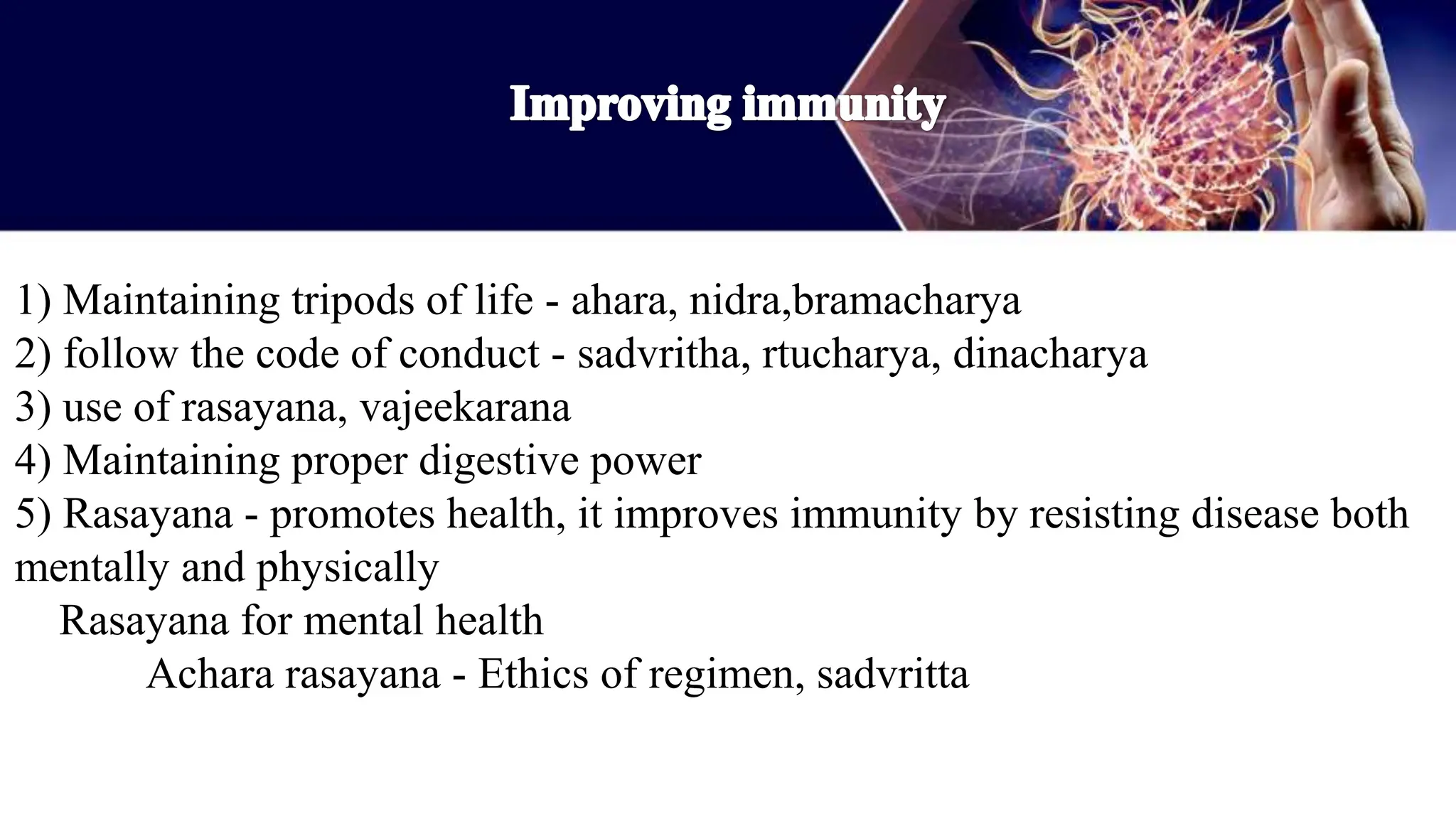 Improving immunity

1) Maintaining tripods of life - ahara, nidra,bramacharya
2) follow the code of conduct - sadvritha, rtucharya, dinacharya
3) use of rasayana, vajeekarana
4) Maintaining proper digestive power
5) Rasayana - promotes health, it improves immunity by resisting disease both mentally and physically
Rasayana for mental health
Achara rasayana - Ethics of regimen, sadvritta